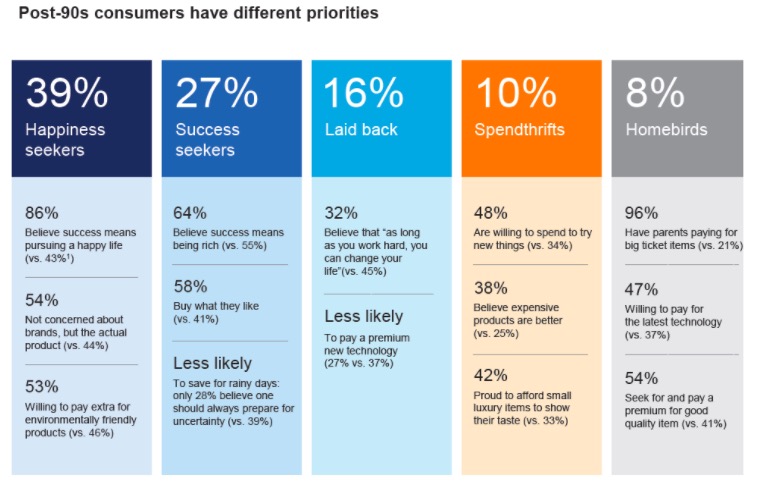 Post-90s consumers have different priorities

39%
Happiness seekers

86%
Believe success means pursuing a happy life (vs. 43%$^1$)

54%
Not concerned about brands, but the actual product (vs. 44%)

53%
Willing to pay extra for environmentally friendly products (vs. 46%)

27%
Success seekers

64%
Believe success means being rich (vs. 55%)

58%
Buy what they like (vs. 41%)

Less likely
To save for rainy days: only 28% believe one should always prepare for uncertainty (vs. 39%)

16%
Laid back

32%
Believe that "as long as you work hard, you can change your life"(vs. 45%)

Less likely
To pay a premium new technology (27% vs. 37%)

10%
Spendthrifts

48%
Are willing to spend to try new things (vs. 34%)

38%
Believe expensive products are better (vs. 25%)

42%
Proud to afford small luxury items to show their taste (vs. 33%)

8%
Homebirds

96%
Have parents paying for big ticket items (vs. 21%)

47%
Willing to pay for the latest technology (vs. 37%)

54%
Seek for and pay a premium for good quality item (vs. 41%)